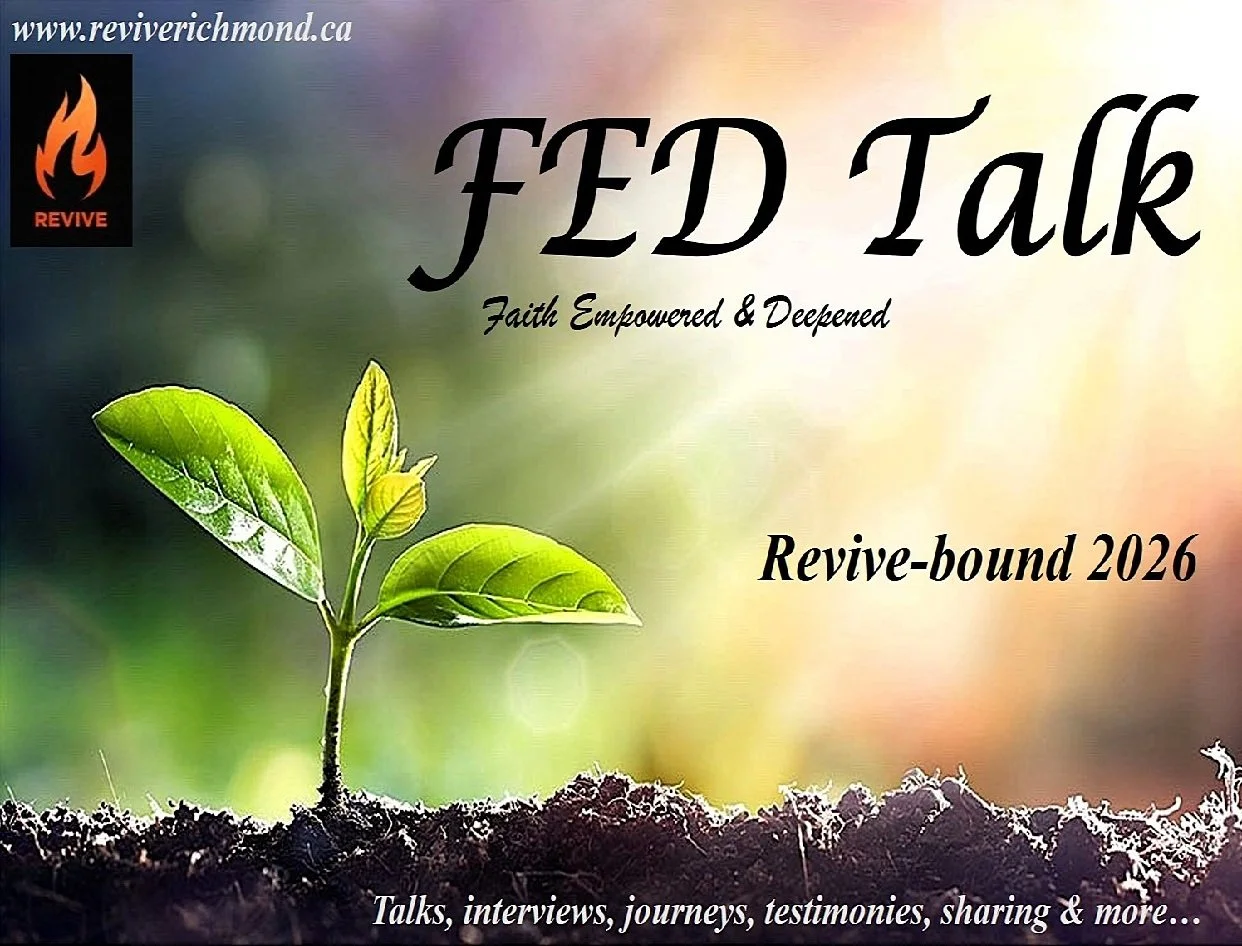 www.reviverichmond.ca

REVIVE

FED Talk

Faith Empowered & Deepened

Revive-bound 2026

Talks, interviews, journeys, testimonies, sharing & more…